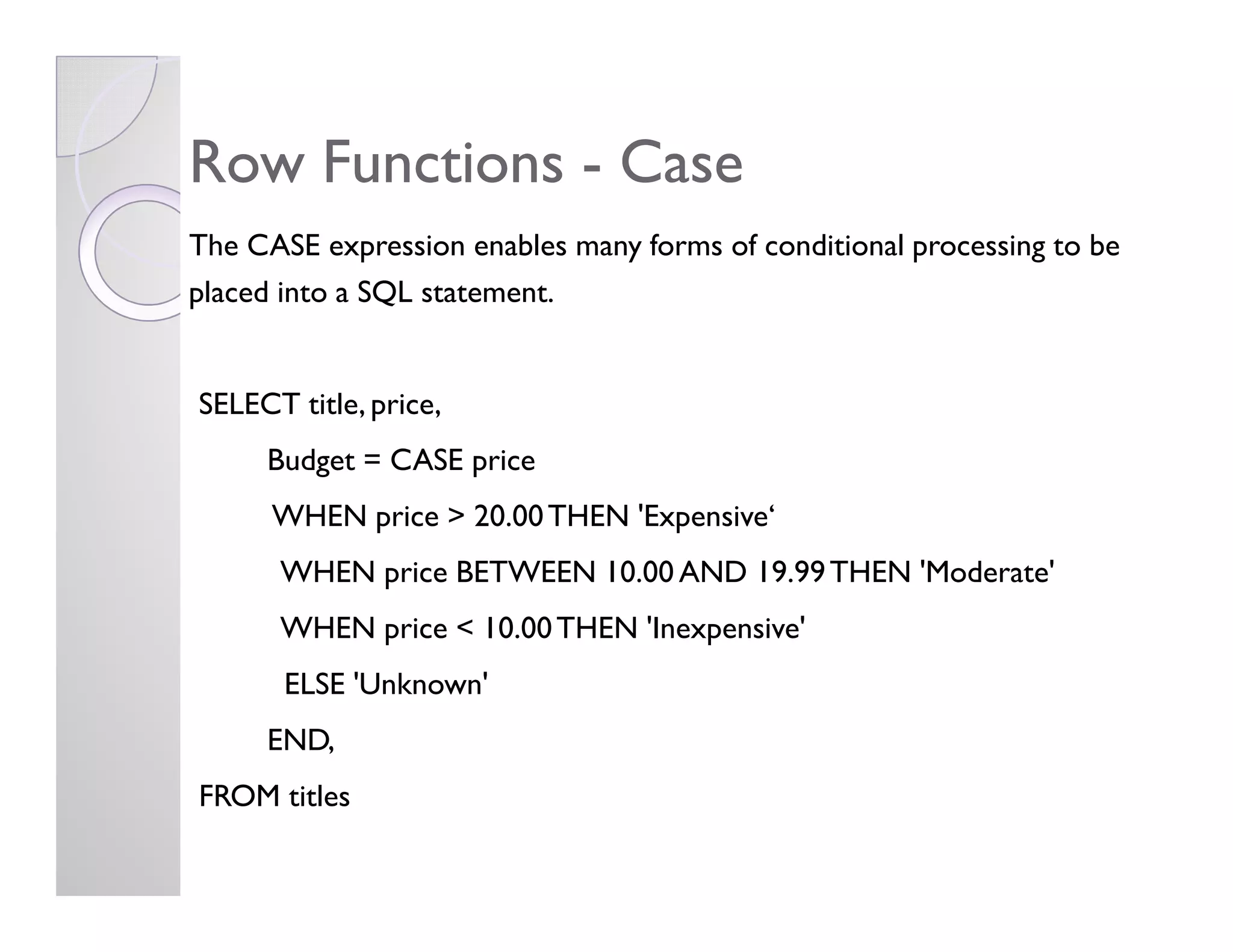 Row Functions - Case

The CASE expression enables many forms of conditional processing to be placed into a SQL statement.

SELECT title, price,

Budget = CASE price

WHEN price > 20.00 THEN 'Expensive‘

WHEN price BETWEEN 10.00 AND 19.99 THEN 'Moderate'

WHEN price < 10.00 THEN 'Inexpensive'

ELSE 'Unknown'

END,

FROM titles